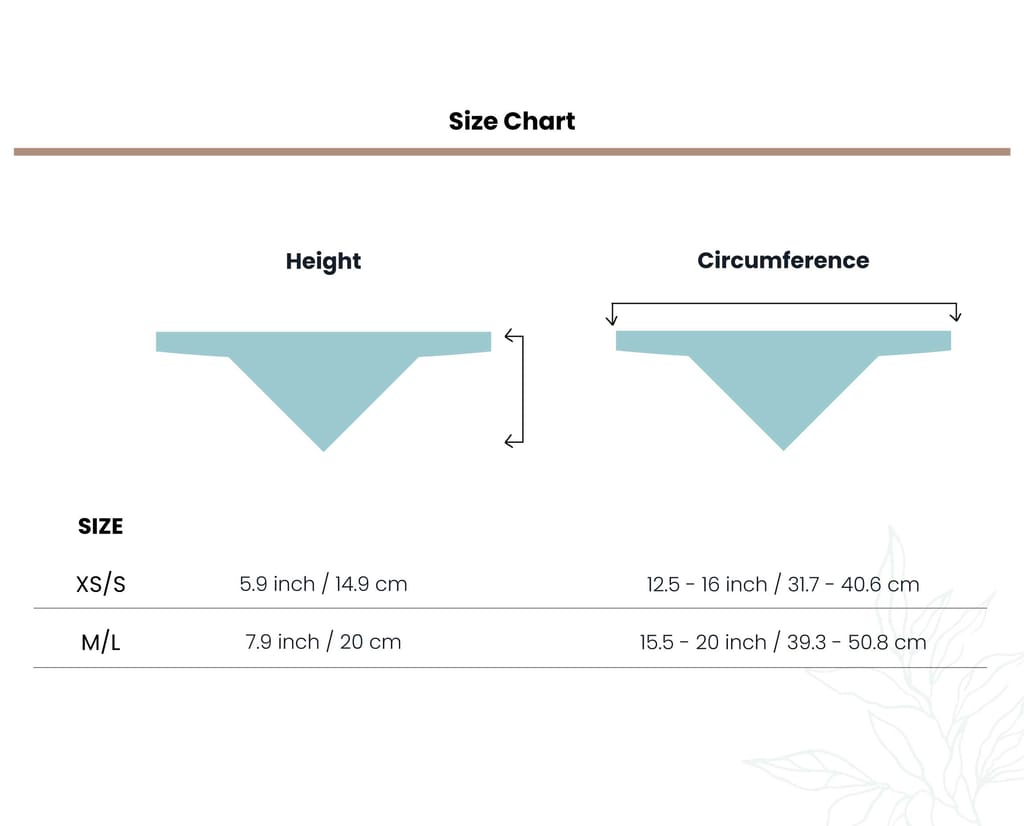 Size Chart

| SIZE | Height | Circumference |
|---|---|---|
| XS/S | 5.9 inch / 14.9 cm | 12.5 - 16 inch / 31.7 - 40.6 cm |
| M/L | 7.9 inch / 20 cm | 15.5 - 20 inch / 39.3 - 50.8 cm |